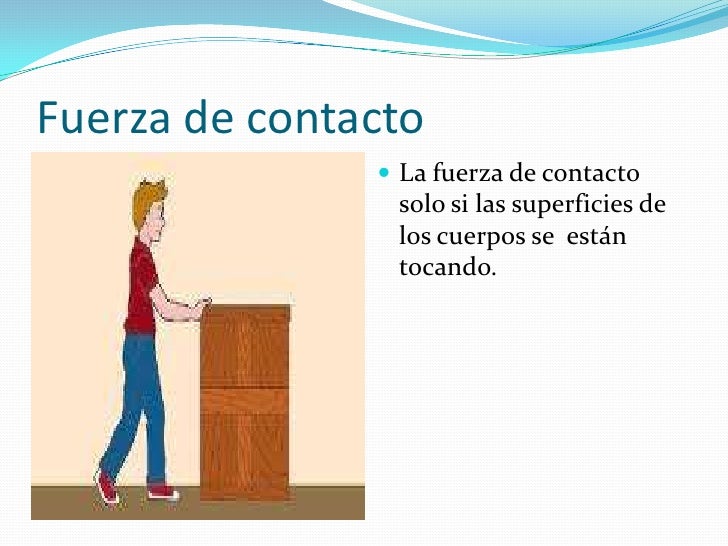 Fuerza de contacto

La fuerza de contacto solo si las superficies de los cuerpos se están tocando.